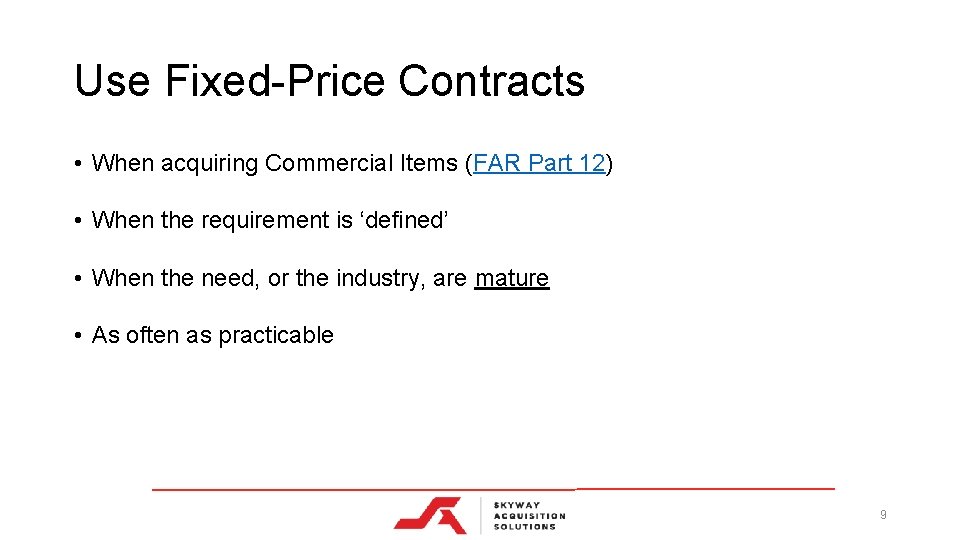 Use Fixed-Price Contracts

• When acquiring Commercial Items (FAR Part 12)

• When the requirement is ‘defined’

• When the need, or the industry, are mature

• As often as practicable

SKYWAY ACQUISITION SOLUTIONS

9